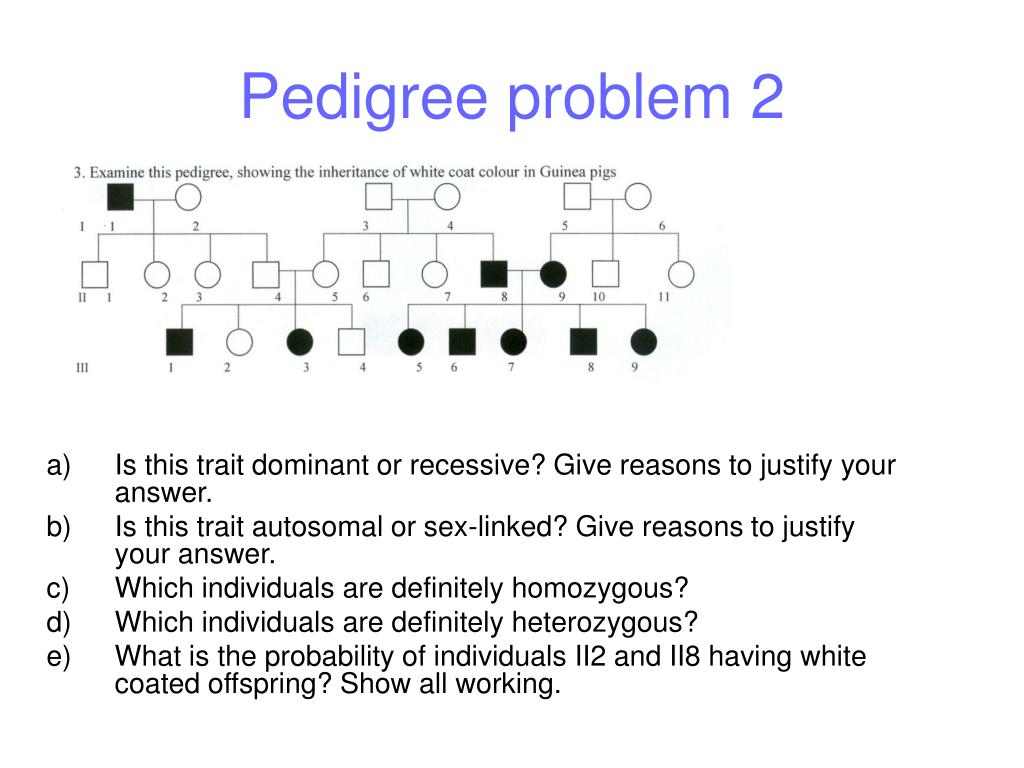 Pedigree problem 2

3. Examine this pedigree, showing the inheritance of white coat colour in Guinea pigs

I 1 2 3 4 5 6

II 1 2 3 4 5 6 7 8 9 10 11

III 1 2 3 4 5 6 7 8 9

a) Is this trait dominant or recessive? Give reasons to justify your answer.
b) Is this trait autosomal or sex-linked? Give reasons to justify your answer.
c) Which individuals are definitely homozygous?
d) Which individuals are definitely heterozygous?
e) What is the probability of individuals II2 and II8 having white coated offspring? Show all working.